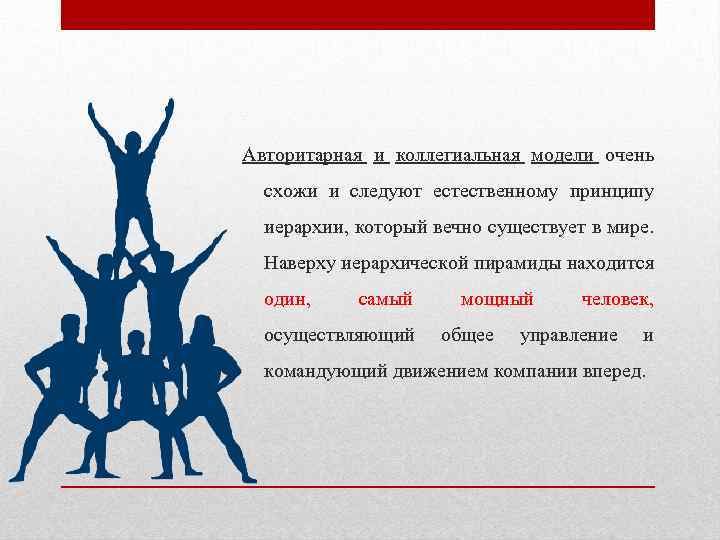 Авторитарная и коллегиальная модели очень схожи и следуют естественному принципу иерархии, который вечно существует в мире. Наверху иерархической пирамиды находится один, самый мощный человек, осуществляющий общее управление и командующий движением компании вперед.